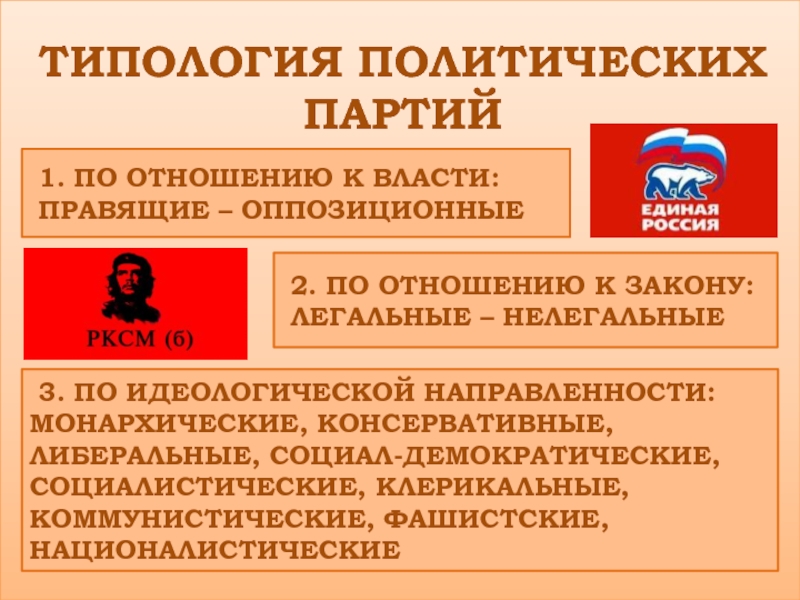 ТИПОЛОГИЯ ПОЛИТИЧЕСКИХ ПАРТИЙ

1. ПО ОТНОШЕНИЮ К ВЛАСТИ: ПРАВЯЩИЕ – ОППОЗИЦИОННЫЕ

ЕДИНАЯ РОССИЯ

РКСМ (б)

2. ПО ОТНОШЕНИЮ К ЗАКОНУ: ЛЕГАЛЬНЫЕ – НЕЛЕГАЛЬНЫЕ

3. ПО ИДЕОЛОГИЧЕСКОЙ НАПРАВЛЕННОСТИ: МОНАРХИЧЕСКИЕ, КОНСЕРВАТИВНЫЕ, ЛИБЕРАЛЬНЫЕ, СОЦИАЛ-ДЕМОКРАТИЧЕСКИЕ, СОЦИАЛИСТИЧЕСКИЕ, КЛЕРИКАЛЬНЫЕ, КОММУНИСТИЧЕСКИЕ, ФАШИСТСКИЕ, НАЦИОНАЛИСТИЧЕСКИЕ